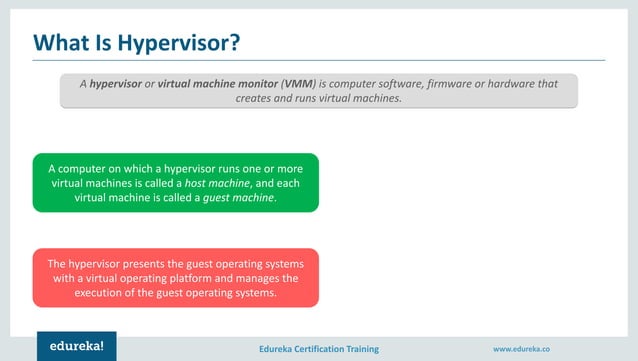 What Is Hypervisor?

A hypervisor or virtual machine monitor (VMM) is computer software, firmware or hardware that creates and runs virtual machines.

A computer on which a hypervisor runs one or more virtual machines is called a host machine, and each virtual machine is called a guest machine.

The hypervisor presents the guest operating systems with a virtual operating platform and manages the execution of the guest operating systems.

edureka!

Edureka Certification Training

www.edureka.co